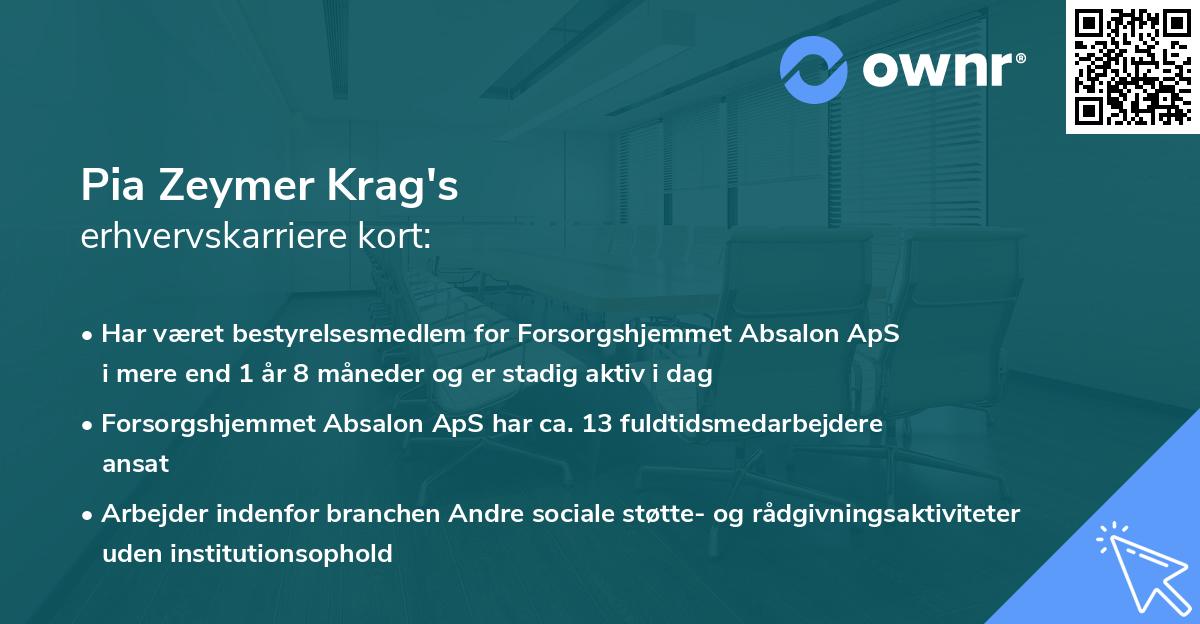 ownr®

Pia Zeymer Krag's
erhvervskarriere kort:

• Har været bestyrelsesmedlem for Forsorgshjemmet Absalon ApS i mere end 1 år 8 måneder og er stadig aktiv i dag

• Forsorgshjemmet Absalon ApS har ca. 13 fuldtidsmedarbejdere ansat

• Arbejder indenfor branchen Andre sociale støtte- og rådgivningsaktiviteter uden institutionsophold